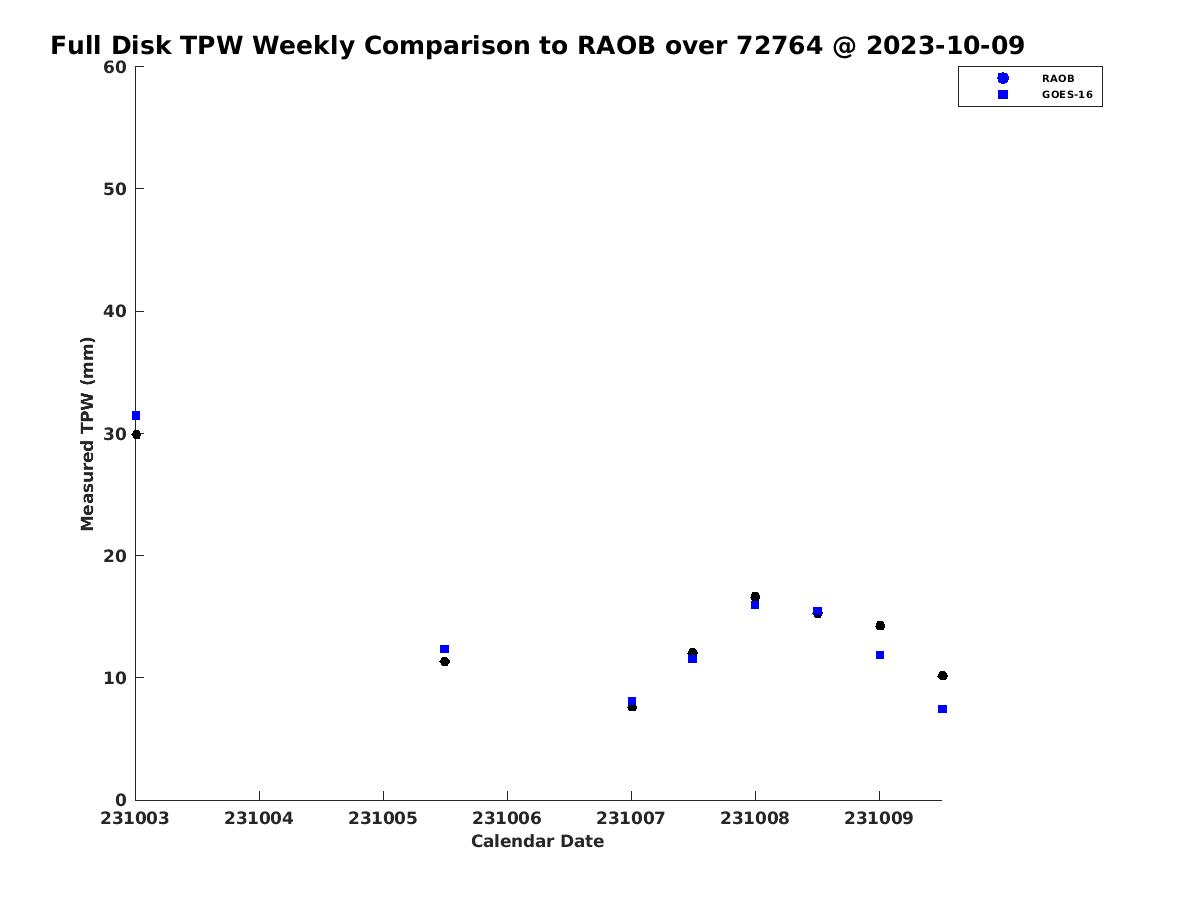 Full Disk TPW Weekly Comparison to RAOB over 72764 @ 2023-10-09

RAOB
GOES-16

Measured TPW (mm)

60
50
40
30
20
10
0

231003
231004
231005
231006
231007
231008
231009

Calendar Date